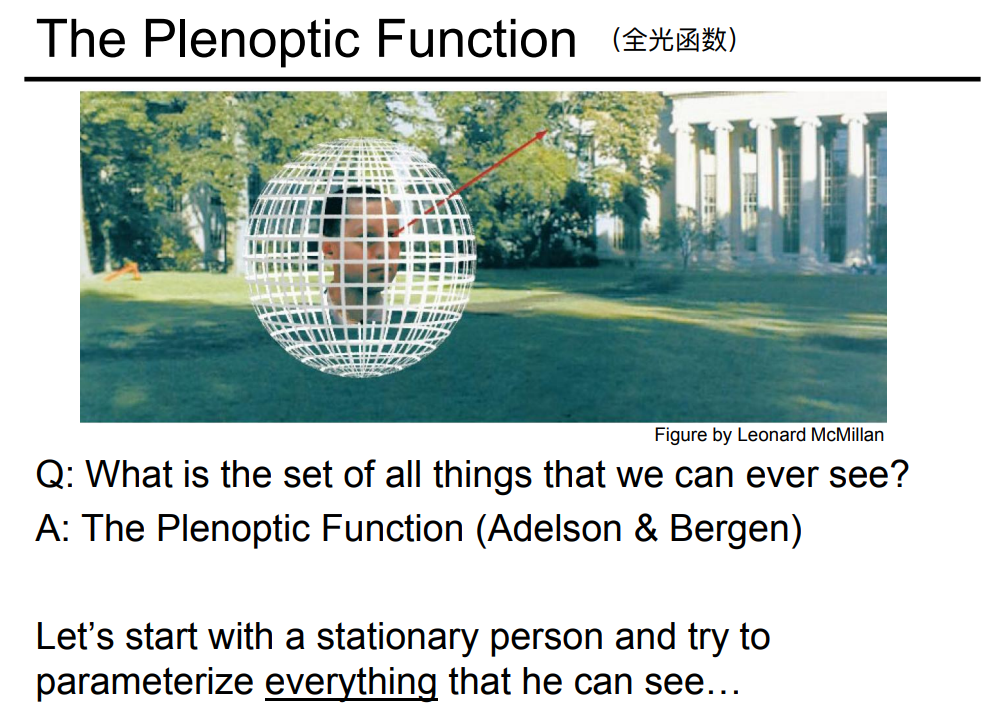 The Plenoptic Function （全光函数）

Figure by Leonard McMillan

Q: What is the set of all things that we can ever see?

A: The Plenoptic Function (Adelson & Bergen)

Let’s start with a stationary person and try to parameterize everything that he can see…